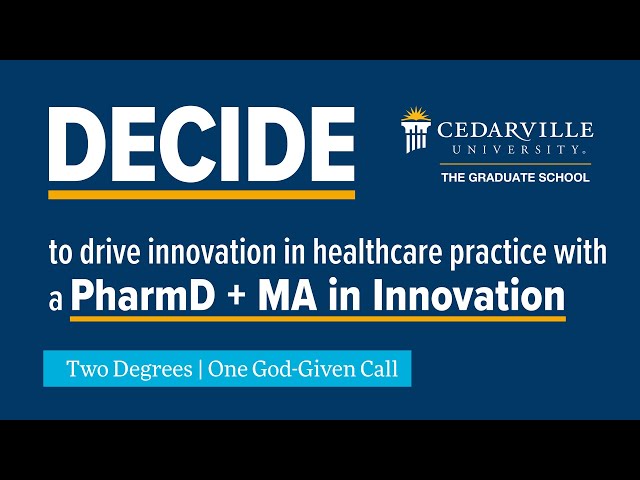 DECIDE

CEDARVILLE UNIVERSITY.
THE GRADUATE SCHOOL

to drive innovation in healthcare practice with a PharmD + MA in Innovation

Two Degrees | One God-Given Call